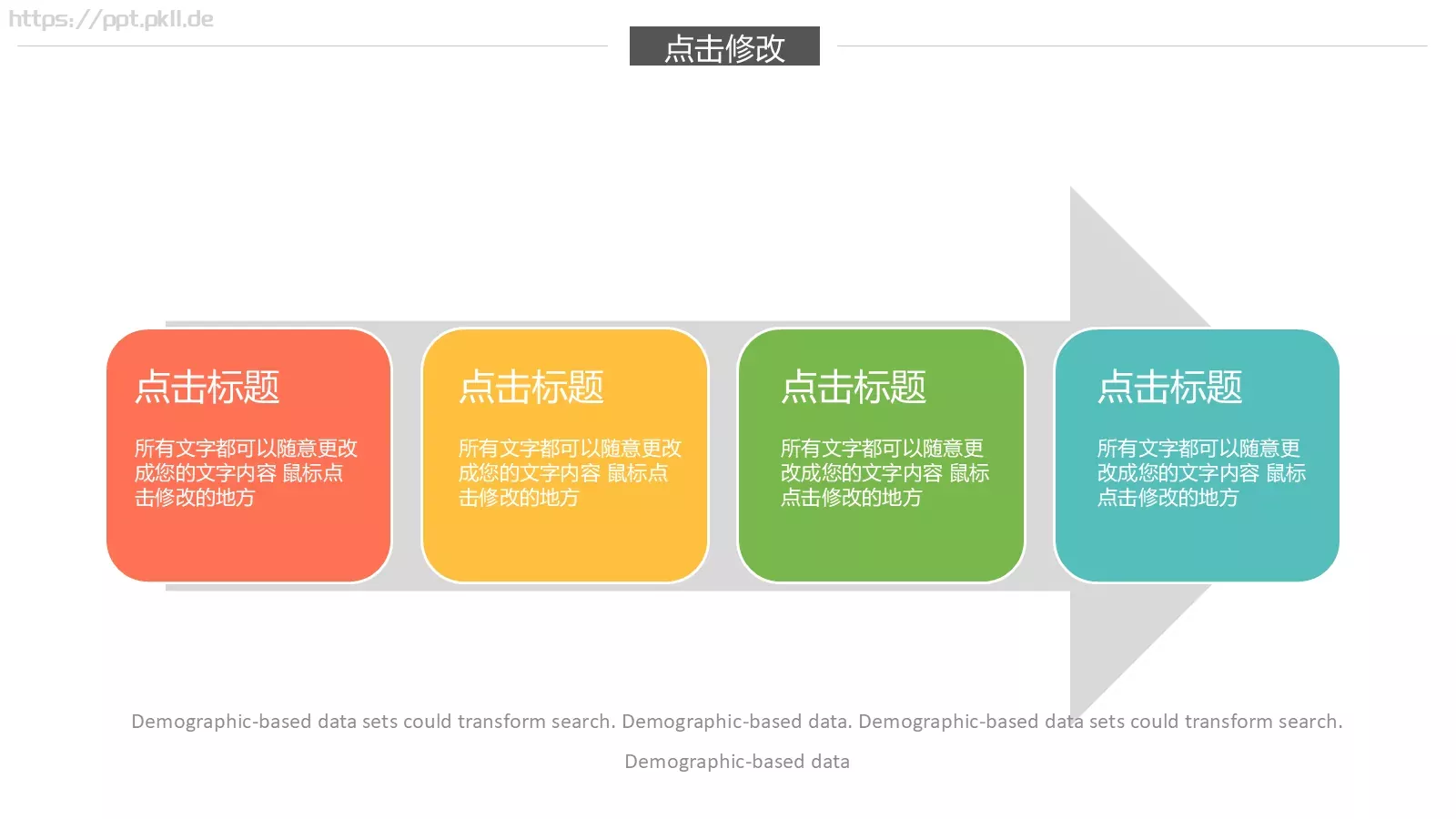 https://ppt.pkll.de

点击修改

点击标题

所有文字都可以随意更改成您的文字内容 鼠标点击修改的地方

点击标题

所有文字都可以随意更改成您的文字内容 鼠标点击修改的地方

点击标题

所有文字都可以随意更改成您的文字内容 鼠标点击修改的地方

点击标题

所有文字都可以随意更改成您的文字内容 鼠标点击修改的地方

Demographic-based data sets could transform search. Demographic-based data. Demographic-based data sets could transform search.

Demographic-based data